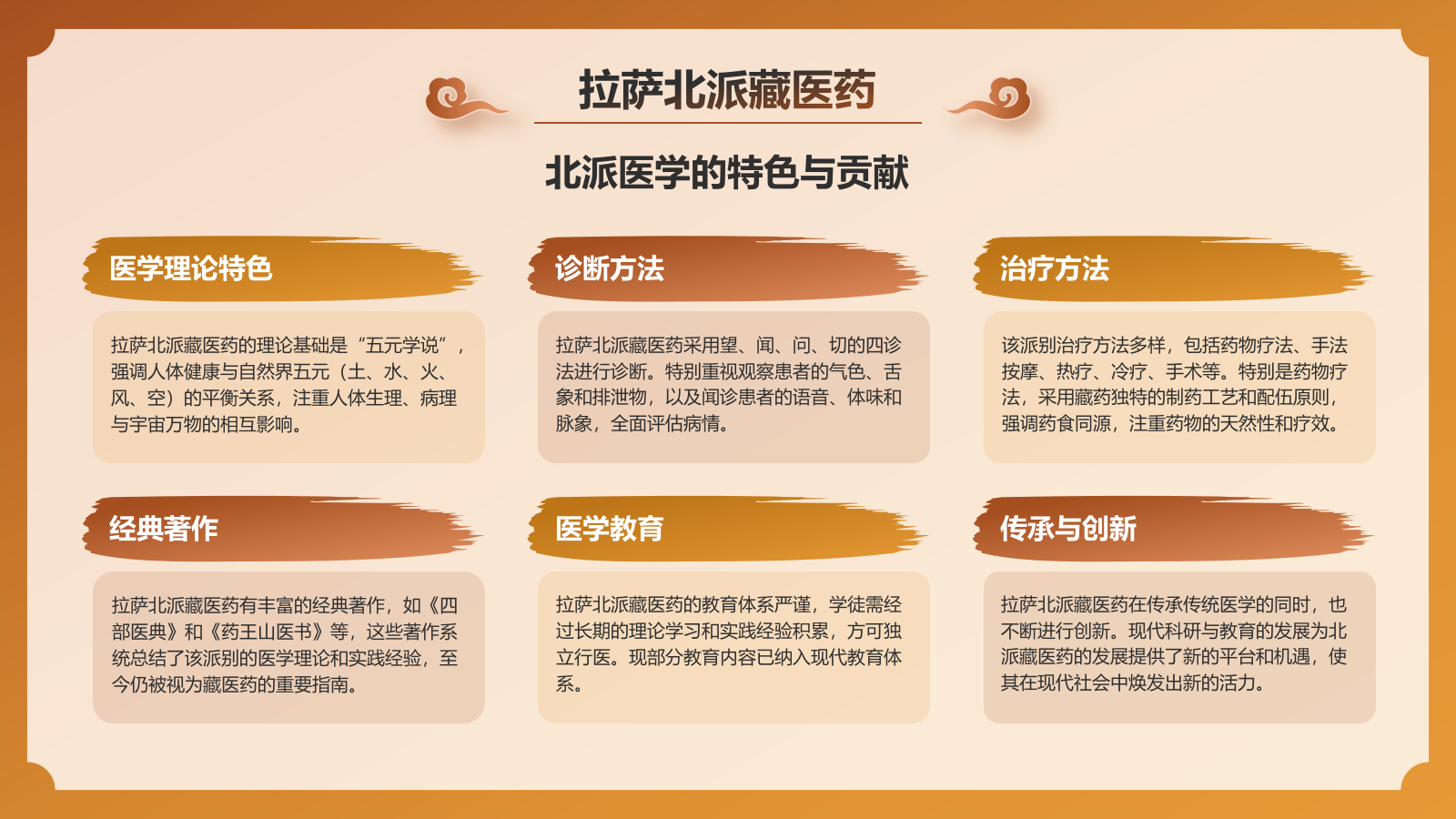 拉萨北派藏医药

北派医学的特色与贡献

医学理论特色

拉萨北派藏医药的理论基础是“五元学说”，强调人体健康与自然界五元（土、水、火、风、空）的平衡关系，注重人体生理、病理与宇宙万物的相互影响。

诊断方法

拉萨北派藏医药采用望、闻、问、切的四诊法进行诊断。特别重视观察患者的气色、舌象和排泄物，以及闻诊患者的语音、体味和脉象，全面评估病情。

治疗方法

该派别治疗方法多样，包括药物疗法、手法按摩、热疗、冷疗、手术等。特别是药物疗法，采用藏药独特的制药工艺和配伍原则，强调药食同源，注重药物的天然性和疗效。

经典著作

拉萨北派藏医药有丰富的经典著作，如《四部医典》和《药王山医书》等，这些著作系统总结了该派别的医学理论和实践经验，至今仍被视为藏医药的重要指南。

医学教育

拉萨北派藏医药的教育体系严谨，学徒需经过长期的理论学习和实践经验积累，方可独立行医。现部分教育内容已纳入现代教育体系。

传承与创新

拉萨北派藏医药在传承传统医学的同时，也不断进行创新。现代科研与教育的发展为北派藏医药的发展提供了新的平台和机遇，使其在现代社会中焕发出新的活力。